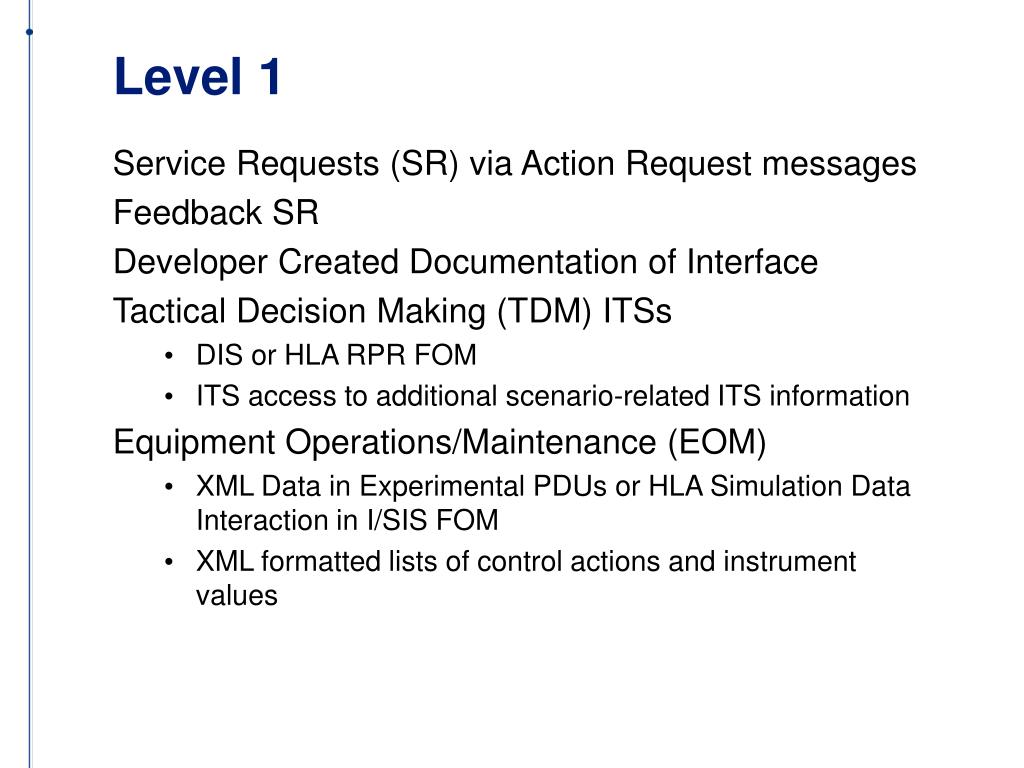 Level 1

Service Requests (SR) via Action Request messages

Feedback SR

Developer Created Documentation of Interface

Tactical Decision Making (TDM) ITSs

• DIS or HLA RPR FOM

• ITS access to additional scenario-related ITS information

Equipment Operations/Maintenance (EOM)

• XML Data in Experimental PDUs or HLA Simulation Data Interaction in I/SIS FOM

• XML formatted lists of control actions and instrument values